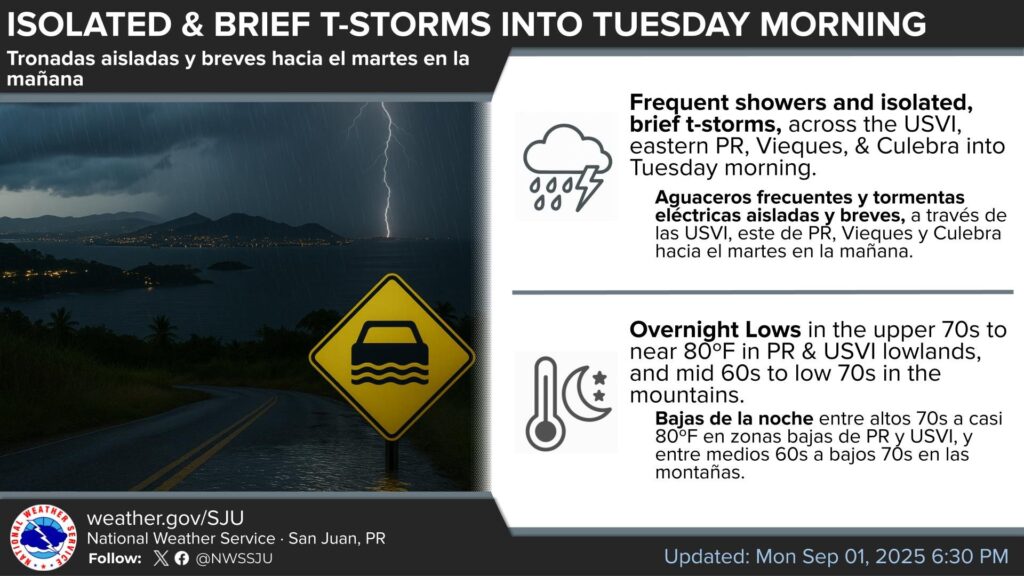 ISOLATED & BRIEF T-STORMS INTO TUESDAY MORNING

Tronadas aisladas y breves hacia el martes en la mañana

Frequent showers and isolated, brief t-storms, across the USVI, eastern PR, Vieques, & Culebra into Tuesday morning.

Aguaceros frecuentes y tormentas eléctricas aisladas y breves, a través de las USVI, este de PR, Vieques y Culebra hacia el martes en la mañana.

Overnight Lows in the upper 70s to near 80ºF in PR & USVI lowlands, and mid 60s to low 70s in the mountains.

Bajas de la noche entre altos 70s a casi 80ºF en zonas bajas de PR y USVI, y entre medios 60s a bajos 70s en las montañas.

NATIONAL WEATHER SERVICE

weather.gov/SJU
National Weather Service · San Juan, PR
Follow: @NWSSJU

Updated: Mon Sep 01, 2025 6:30 PM